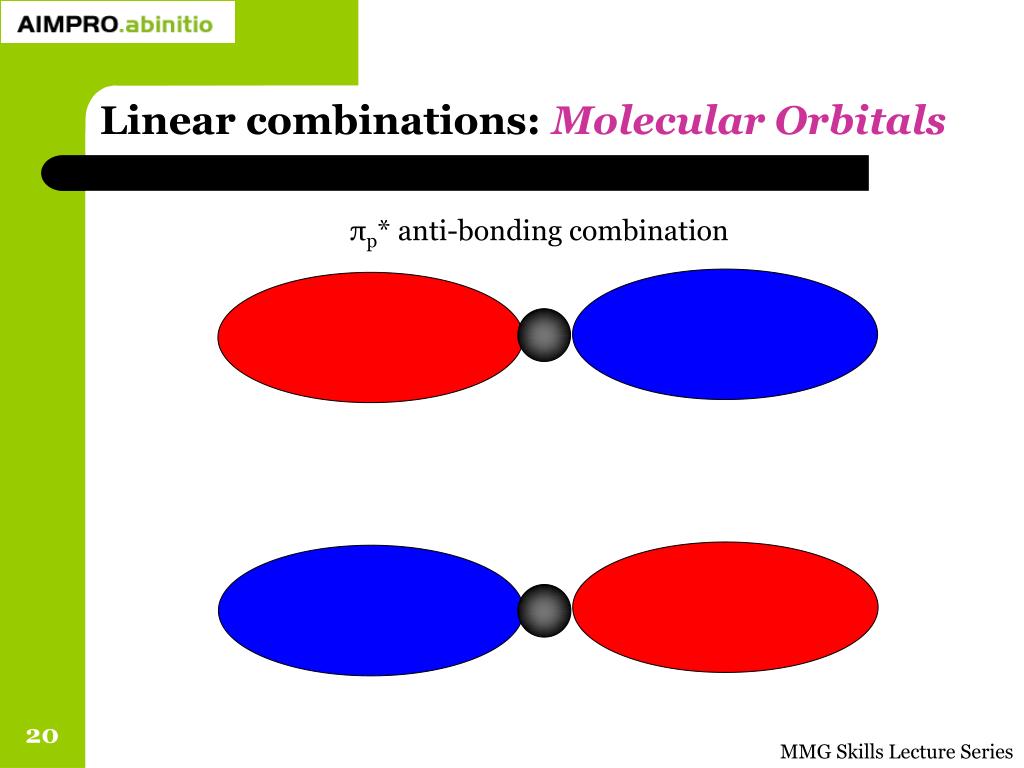 AIMPRO.abinitio

Linear combinations: Molecular Orbitals

$\pi_p$* anti-bonding combination

20

MMG Skills Lecture Series